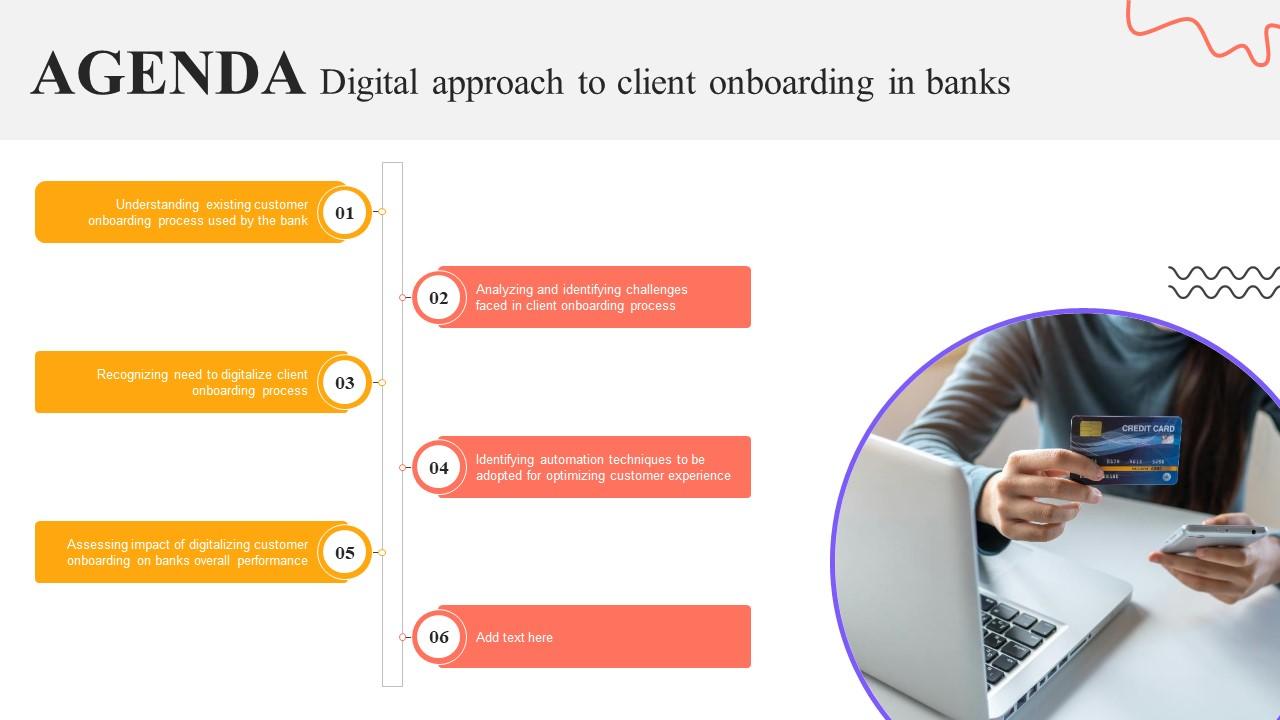 AGENDA Digital approach to client onboarding in banks

Understanding existing customer onboarding process used by the bank 01

02 Analyzing and identifying challenges faced in client onboarding process

Recognizing need to digitalize client onboarding process 03

04 Identifying automation techniques to be adopted for optimizing customer experience

Assessing impact of digitalizing customer onboarding on banks overall performance 05

06 Add text here

CREDIT CARD